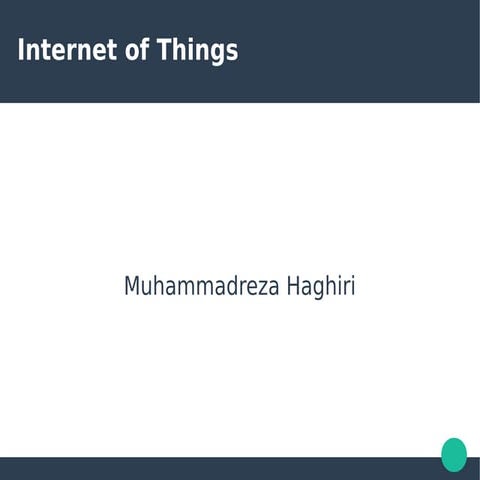 Internet of Things

Muhammadreza Haghiri